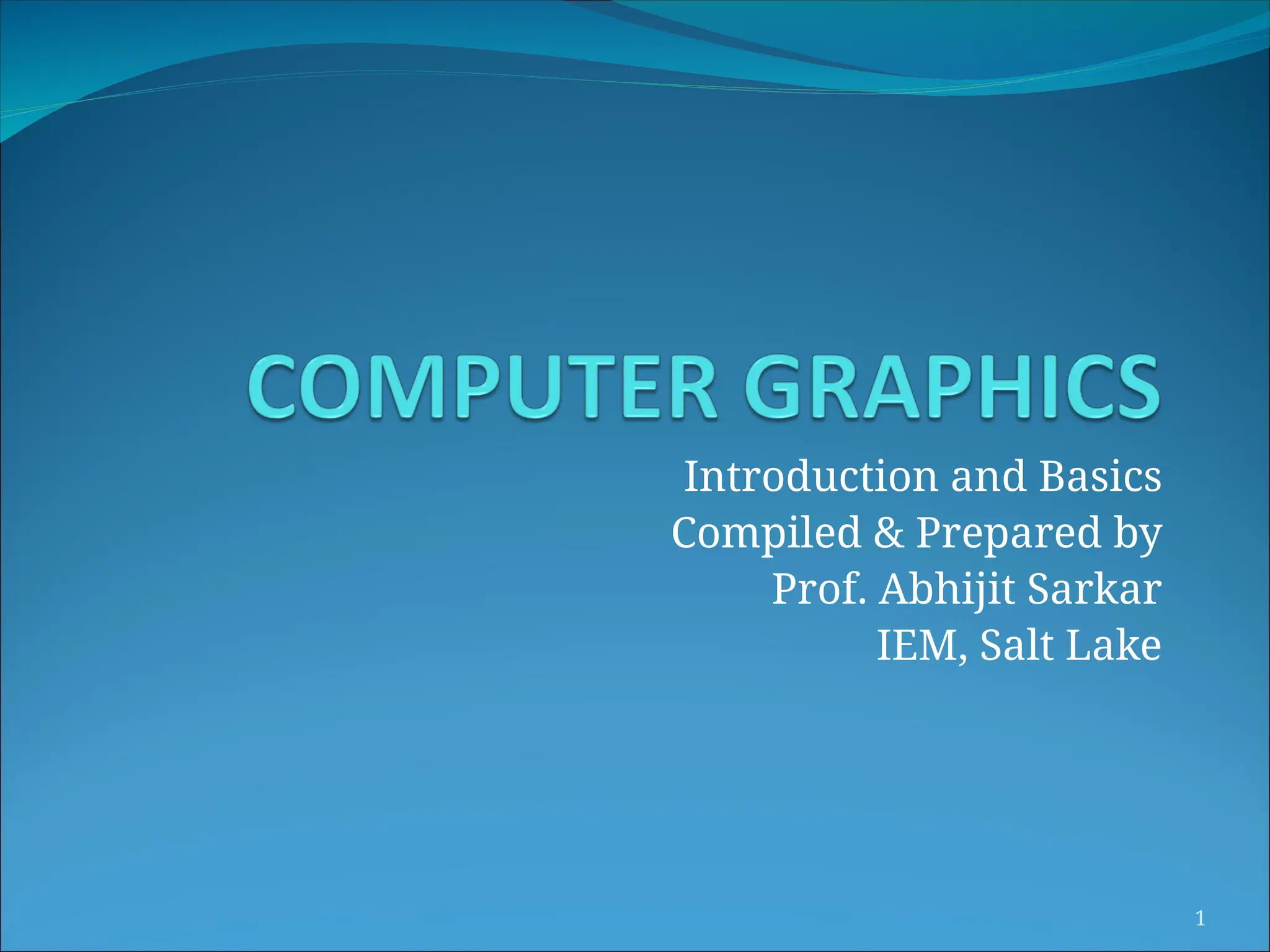 COMPUTER GRAPHICS

Introduction and Basics
Compiled & Prepared by
Prof. Abhijit Sarkar
IEM, Salt Lake

1